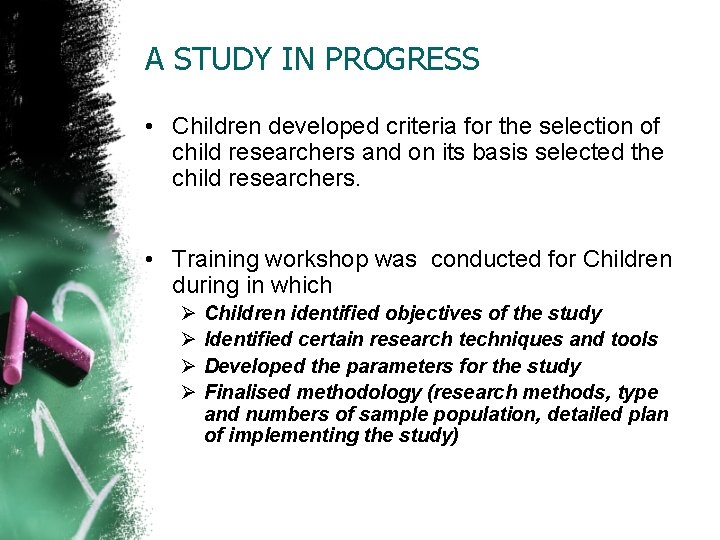 A STUDY IN PROGRESS

• Children developed criteria for the selection of child researchers and on its basis selected the child researchers.

• Training workshop was conducted for Children during in which

➢ Children identified objectives of the study
➢ Identified certain research techniques and tools
➢ Developed the parameters for the study
➢ Finalised methodology (research methods, type and numbers of sample population, detailed plan of implementing the study)